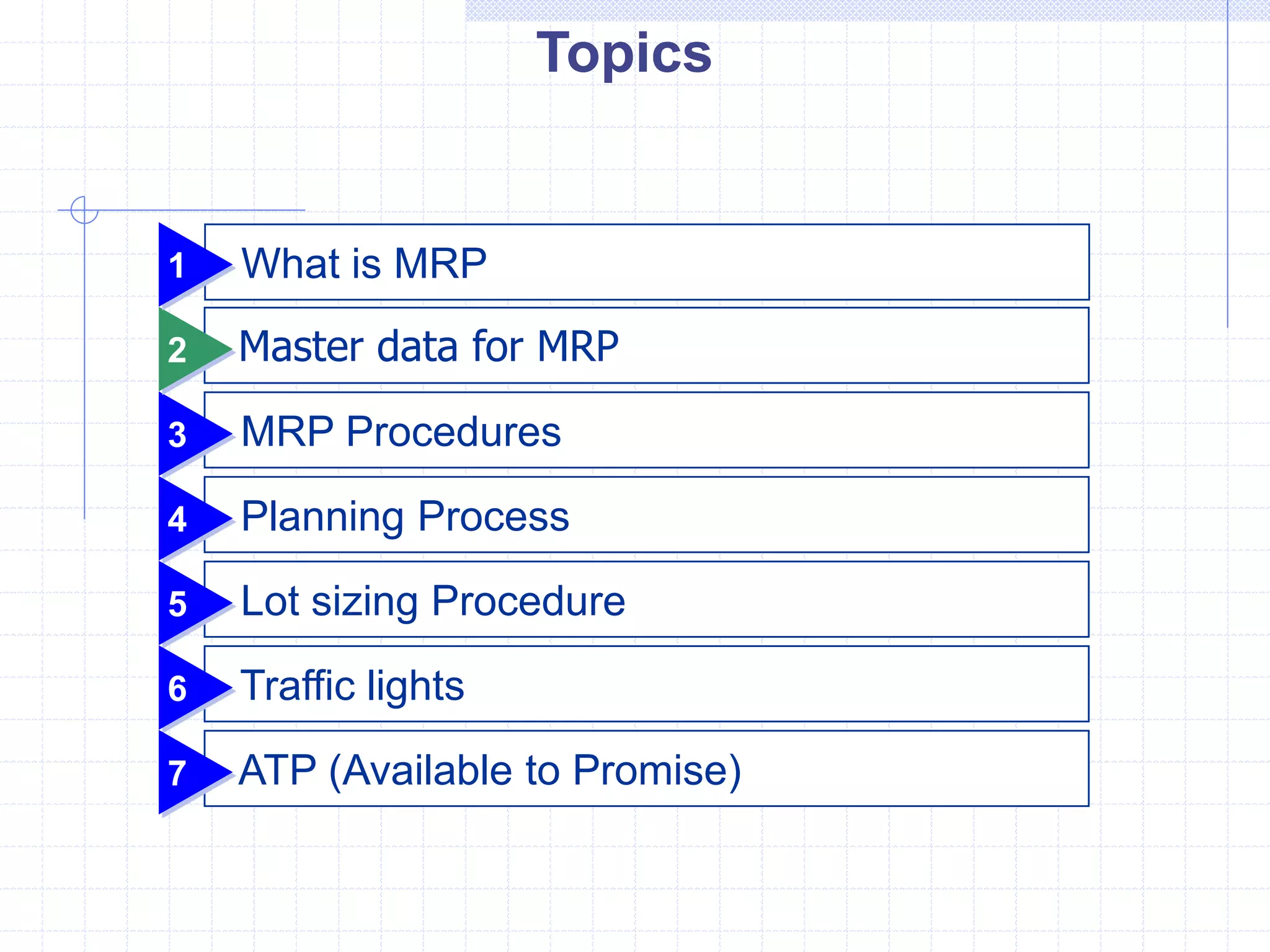 Topics

1 What is MRP

2 Master data for MRP

3 MRP Procedures

4 Planning Process

5 Lot sizing Procedure

6 Traffic lights

7 ATP (Available to Promise)